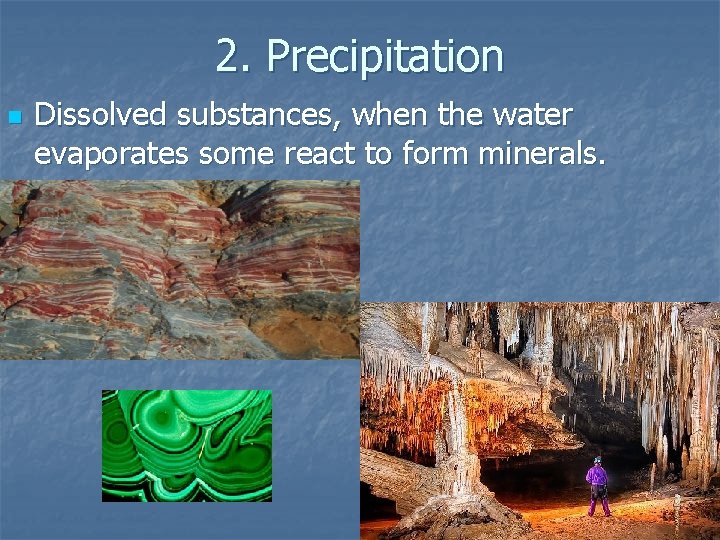 2. Precipitation

Dissolved substances, when the water evaporates some react to form minerals.